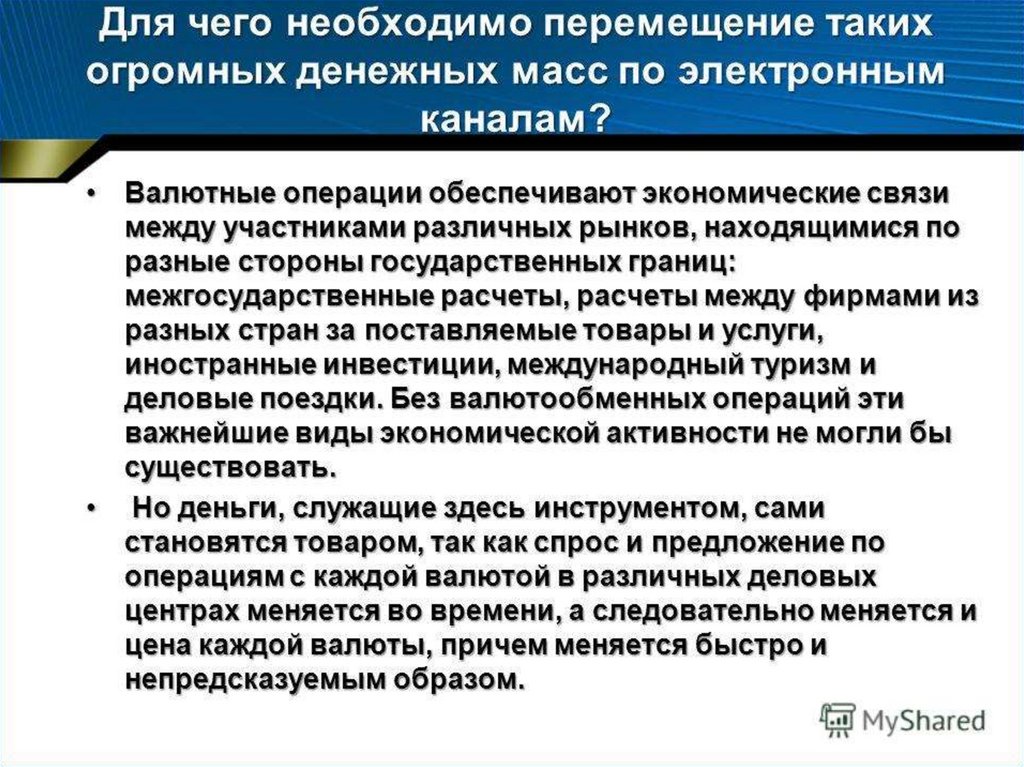 Для чего необходимо перемещение таких огромных денежных масс по электронным каналам?

• Валютные операции обеспечивают экономические связи между участниками различных рынков, находящимися по разные стороны государственных границ: межгосударственные расчеты, расчеты между фирмами из разных стран за поставляемые товары и услуги, иностранные инвестиции, международный туризм и деловые поездки. Без валютообменных операций эти важнейшие виды экономической активности не могли бы существовать.

• Но деньги, служащие здесь инструментом, сами становятся товаром, так как спрос и предложение по операциям с каждой валютой в различных деловых центрах меняется во времени, а следовательно меняется и цена каждой валюты, причем меняется быстро и непредсказуемым образом.

MyShared